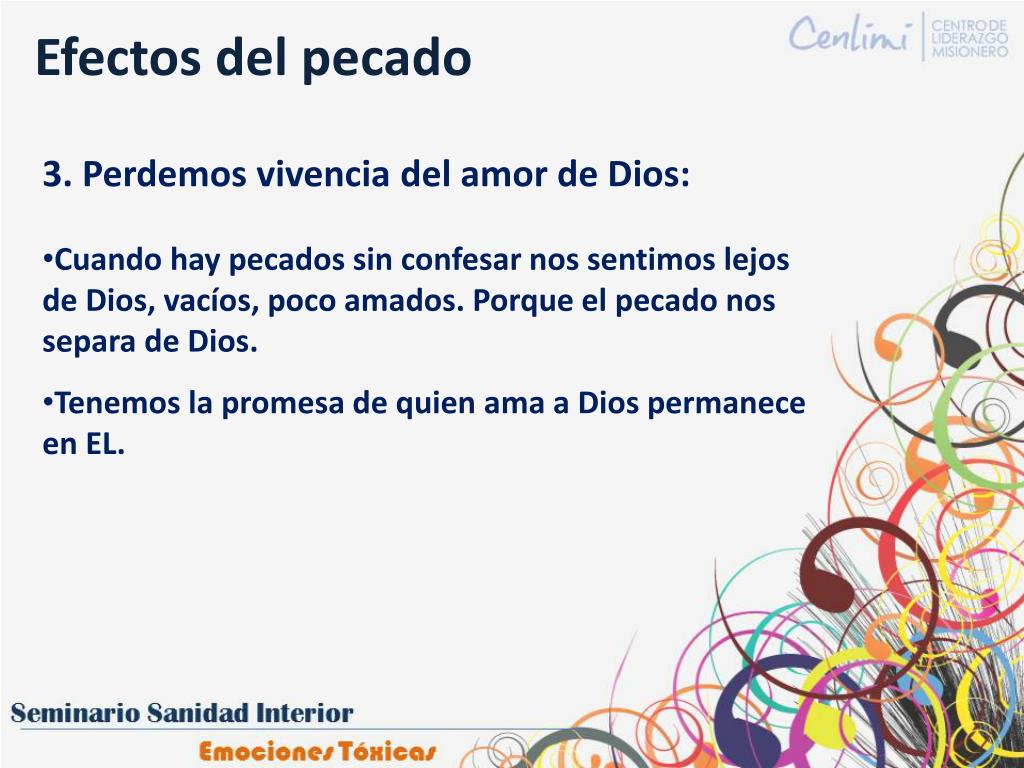 Efectos del pecado

Cenlimi CENTRO DE LIDERAZGO MISIONERO

3. Perdemos vivencia del amor de Dios:

•Cuando hay pecados sin confesar nos sentimos lejos de Dios, vacíos, poco amados. Porque el pecado nos separa de Dios.

•Tenemos la promesa de quien ama a Dios permanece en EL.

Seminario Sanidad Interior

Emociones Tóxicas